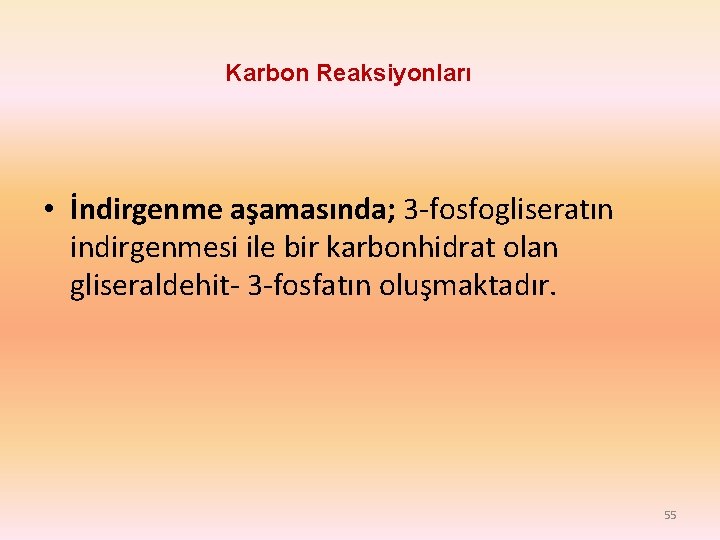 Karbon Reaksiyonları

• İndirgenme aşamasında; 3-fosfogliseratın indirgenmesi ile bir karbonhidrat olan gliseraldehit- 3-fosfatın oluşmaktadır.

55